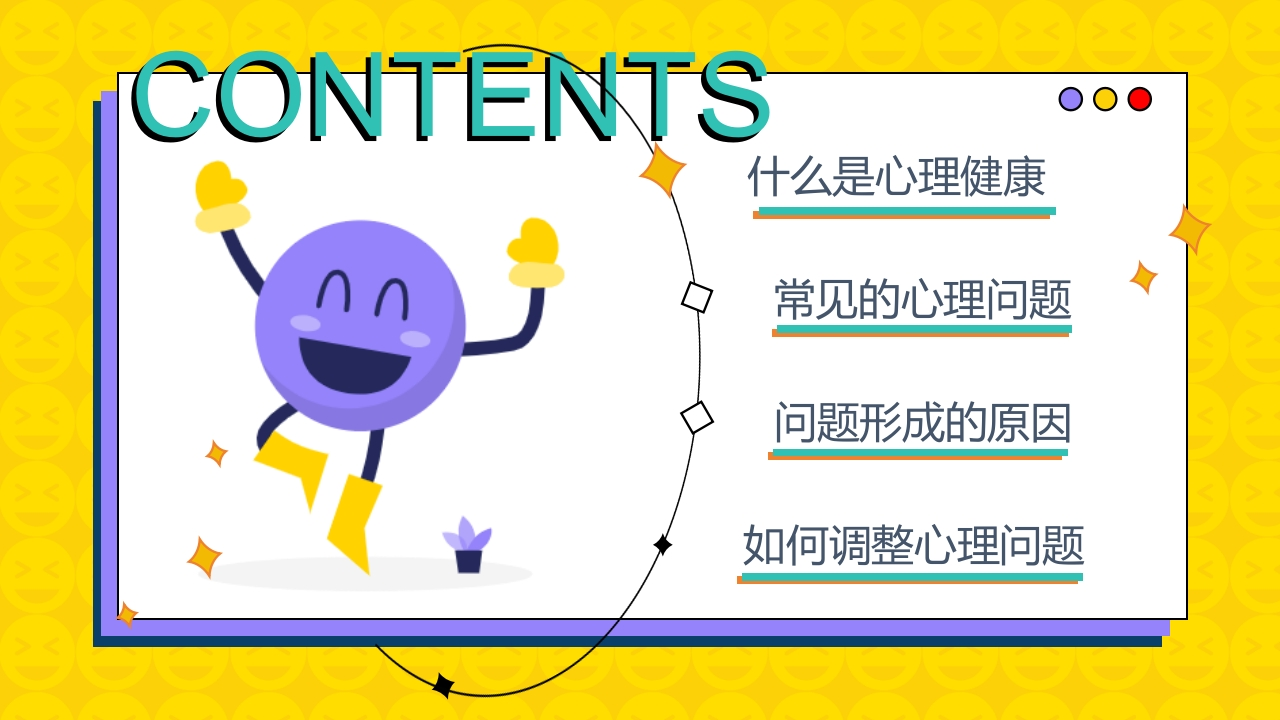 CONTENTS

什么是心理健康

常见的心理问题

问题形成的原因

如何调整心理问题